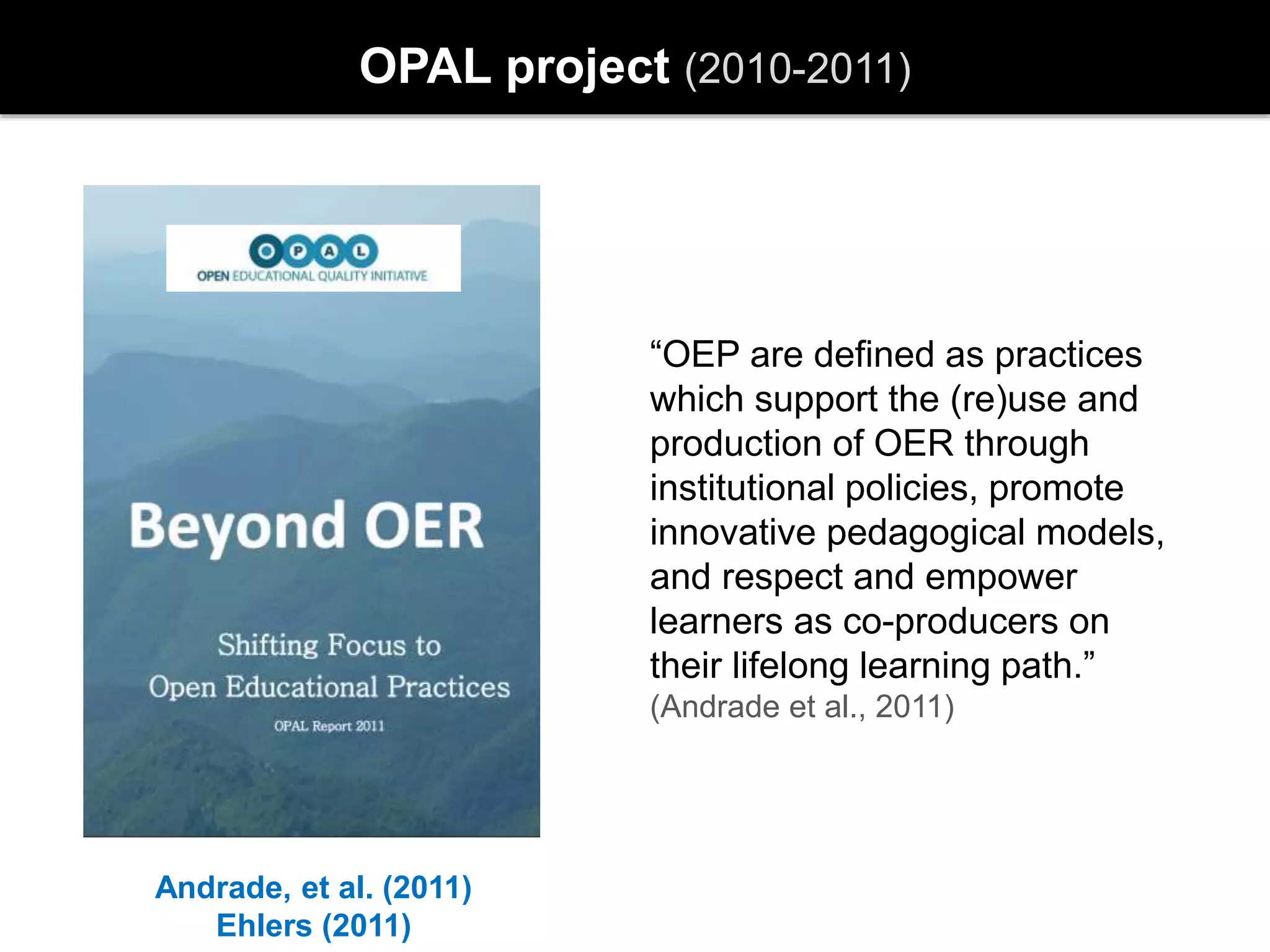 OPAL project (2010-2011)

O P A L
OPEN EDUCATIONAL QUALITY INITIATIVE

Beyond OER

Shifting Focus to Open Educational Practices

OPAL Report 2011

Andrade, et al. (2011)
Ehlers (2011)

“OEP are defined as practices which support the (re)use and production of OER through institutional policies, promote innovative pedagogical models, and respect and empower learners as co-producers on their lifelong learning path.” (Andrade et al., 2011)